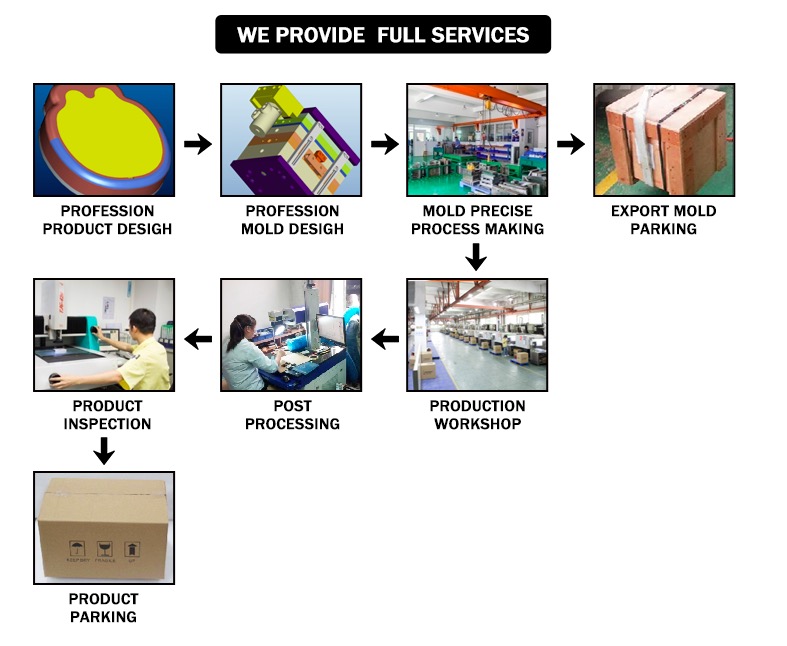 WE PROVIDE FULL SERVICES

PROFESSION PRODUCT DESIGH

PROFESSION MOLD DESIGH

MOLD PRECISE PROCESS MAKING

EXPORT MOLD PARKING

PRODUCTION WORKSHOP

POST PROCESSING

PRODUCT INSPECTION

KEEP DRY FRAGILE UP

PRODUCT PARKING